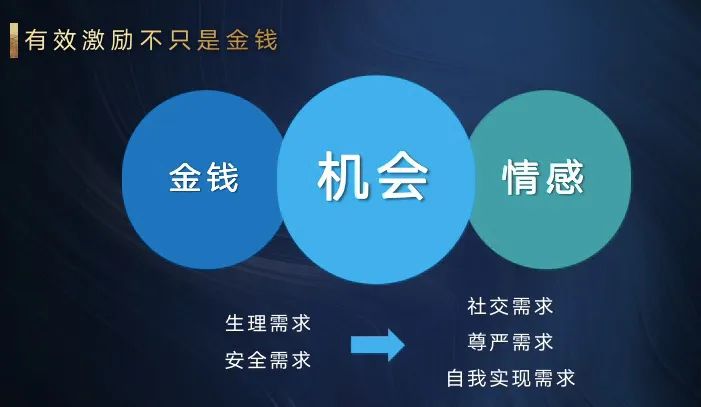 有效激励不只是金钱

金钱

机会

情感

生理需求
安全需求

社交需求
尊严需求
自我实现需求